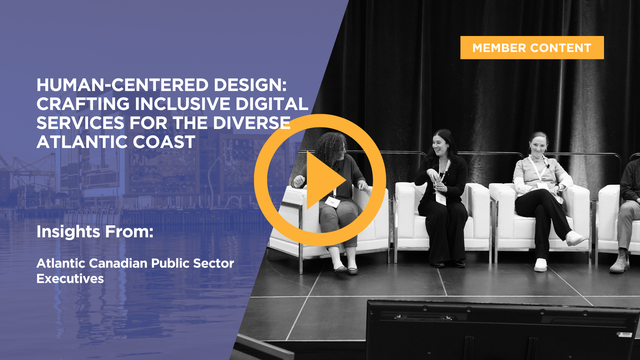 MEMBER CONTENT

HUMAN-CENTERED DESIGN: CRAFTING INCLUSIVE DIGITAL SERVICES FOR THE DIVERSE ATLANTIC COAST

Insights From:

Atlantic Canadian Public Sector Executives